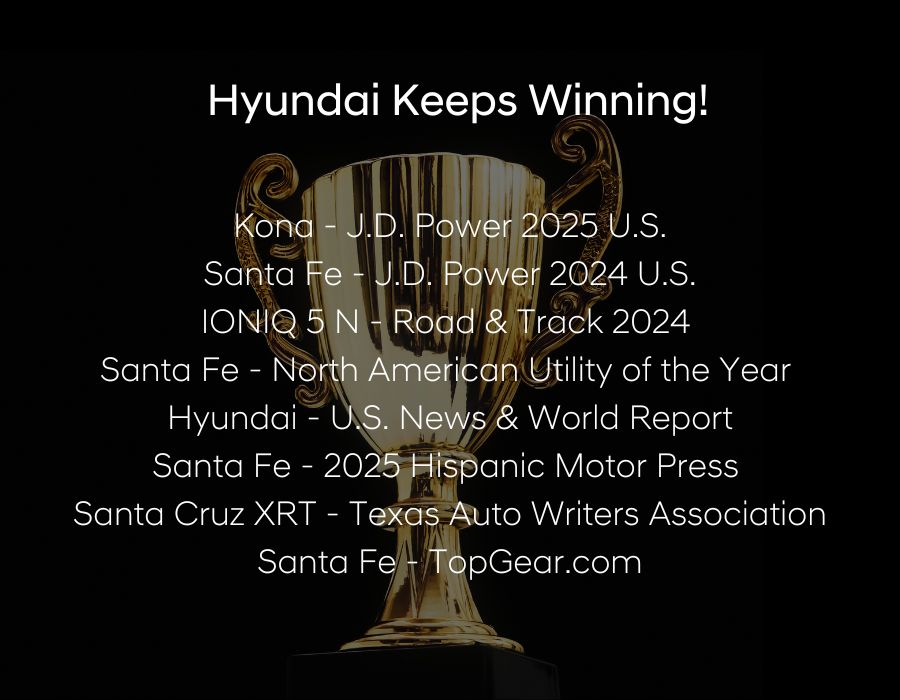 Hyundai Keeps Winning!

Kona - J.D. Power 2025 U.S.
Santa Fe - J.D. Power 2024 U.S.
IONIQ 5 N - Road & Track 2024
Santa Fe - North American Utility of the Year
Hyundai - U.S. News & World Report
Santa Fe - 2025 Hispanic Motor Press
Santa Cruz XRT - Texas Auto Writers Association
Santa Fe - TopGear.com